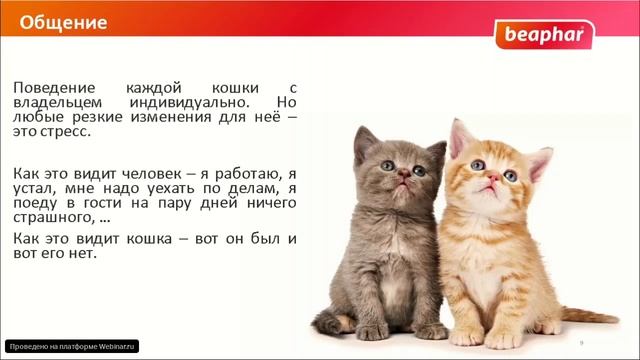 Общение

beaphar

Поведение каждой кошки с владельцем индивидуально. Но любые резкие изменения для неё – это стресс.

Как это видит человек – я работаю, я устал, мне надо уехать по делам, я поеду в гости на пару дней ничего страшного, ...

Как это видит кошка – вот он был и вот его нет.

Проведено на платформе Webinar.ru

9